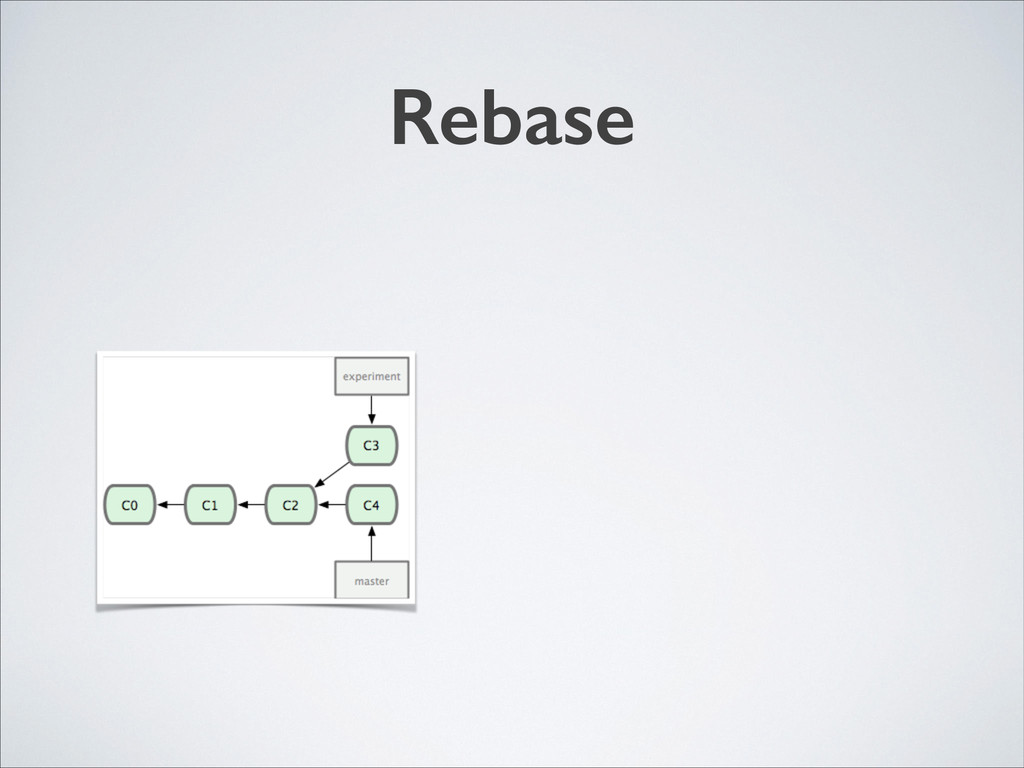 Rebase

experiment

C3

C0

C1

C2

C4

master